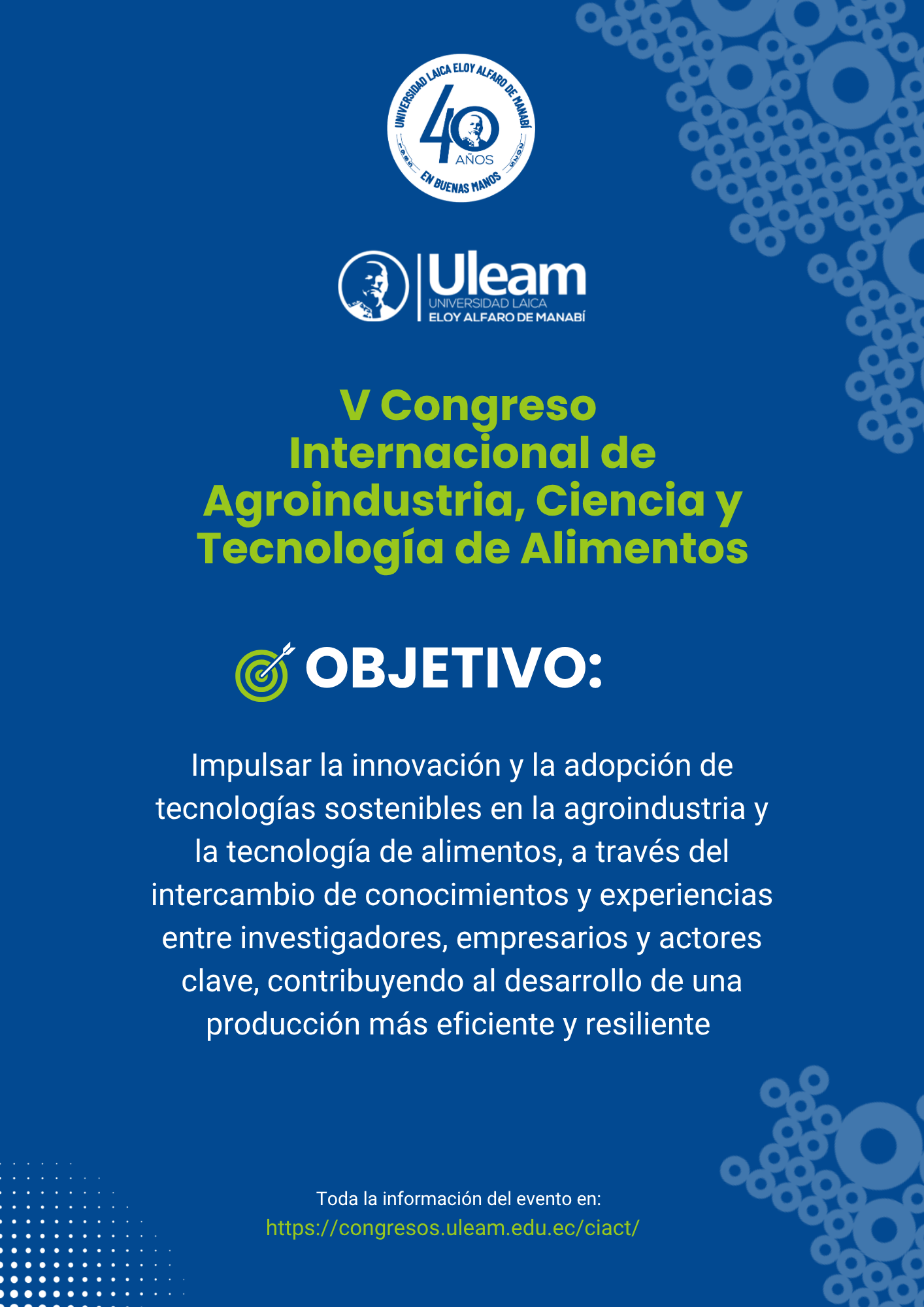 UNIVERSIDAD LAICA ELOY ALFARO DE MANABÍ
40
AÑOS
EN BUENAS MANOS

Uleam
UNIVERSIDAD LAICA
ELOY ALFARO DE MANABÍ

V Congreso Internacional de Agroindustria, Ciencia y Tecnología de Alimentos

OBJETIVO:

Impulsar la innovación y la adopción de tecnologías sostenibles en la agroindustria y la tecnología de alimentos, a través del intercambio de conocimientos y experiencias entre investigadores, empresarios y actores clave, contribuyendo al desarrollo de una producción más eficiente y resiliente

Toda la información del evento en:
https://congresos.uleam.edu.ec/ciact/